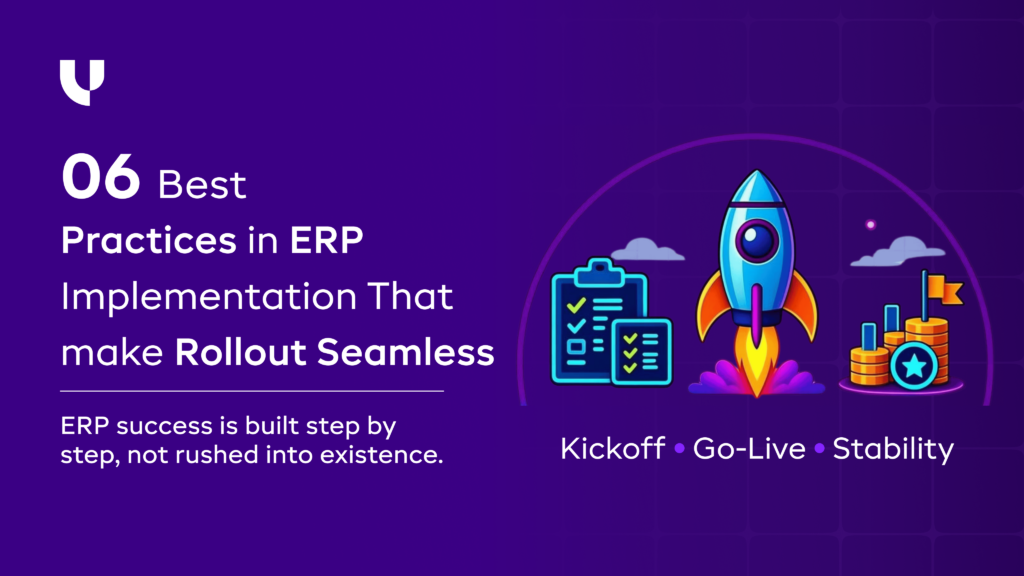 06 Best Practices in ERP Implementation That make Rollout Seamless

ERP success is built step by step, not rushed into existence.

Kickoff • Go-Live • Stability